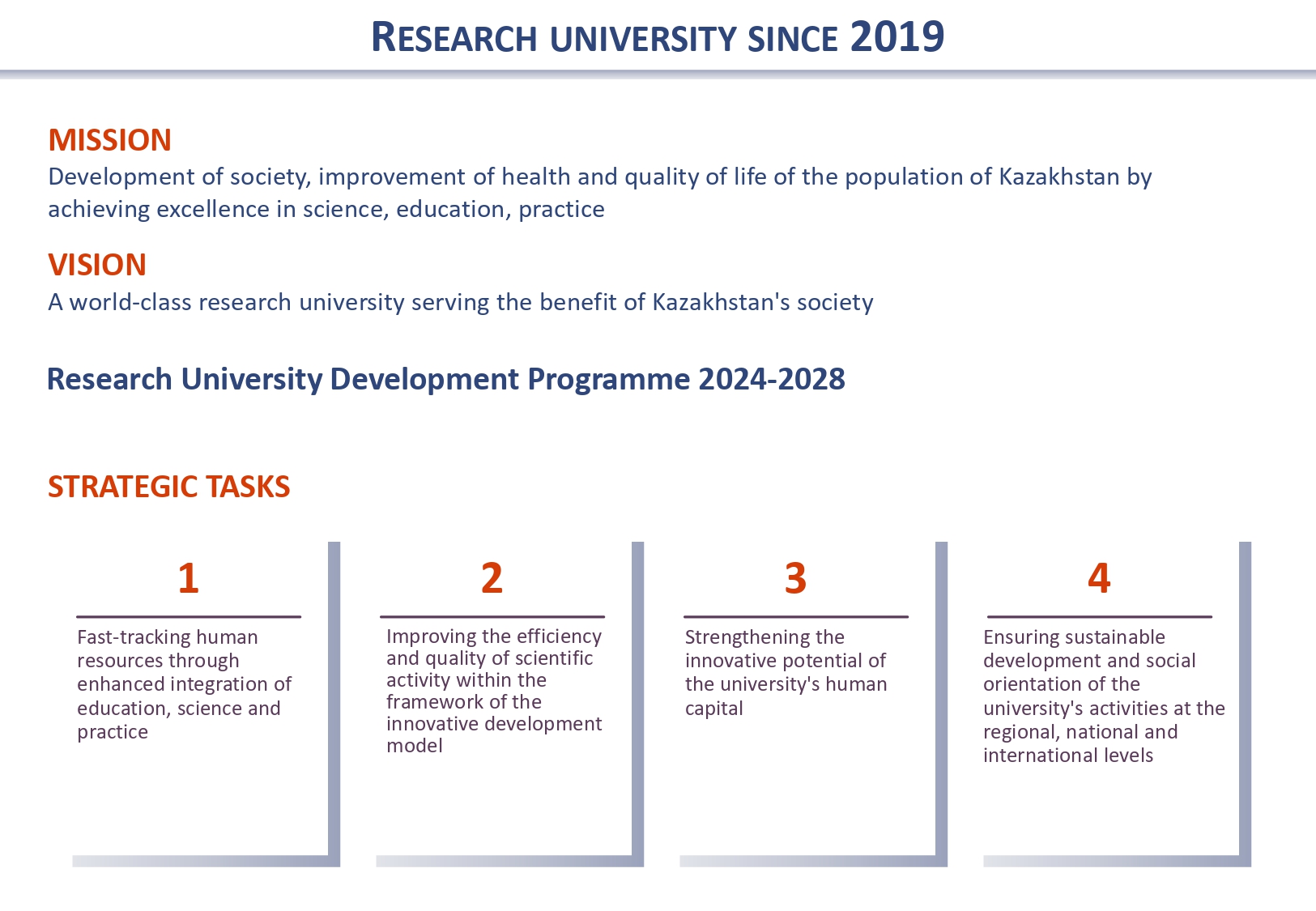 RESEARCH UNIVERSITY SINCE 2019

MISSION
Development of society, improvement of health and quality of life of the population of Kazakhstan by achieving excellence in science, education, practice

VISION
A world-class research university serving the benefit of Kazakhstan's society

Research University Development Programme 2024-2028

STRATEGIC TASKS

1
Fast-tracking human resources through enhanced integration of education, science and practice

2
Improving the efficiency and quality of scientific activity within the framework of the innovative development model

3
Strengthening the innovative potential of the university's human capital

4
Ensuring sustainable development and social orientation of the university's activities at the regional, national and international levels